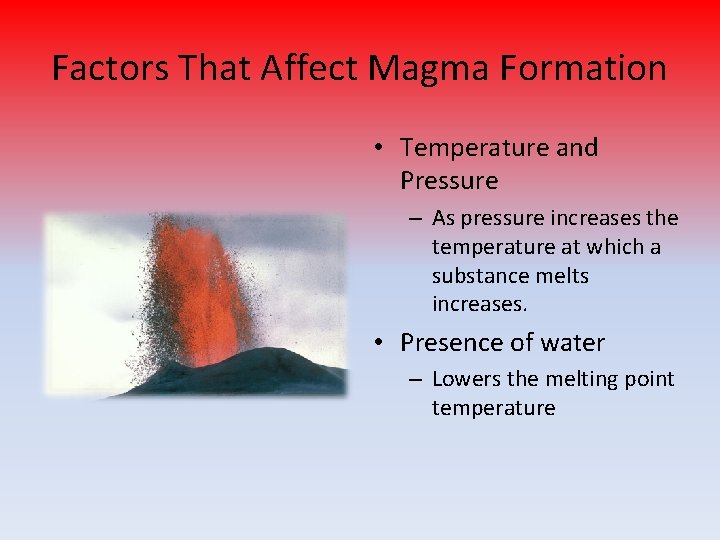 Factors That Affect Magma Formation

• Temperature and Pressure

– As pressure increases the temperature at which a substance melts increases.

• Presence of water

– Lowers the melting point temperature